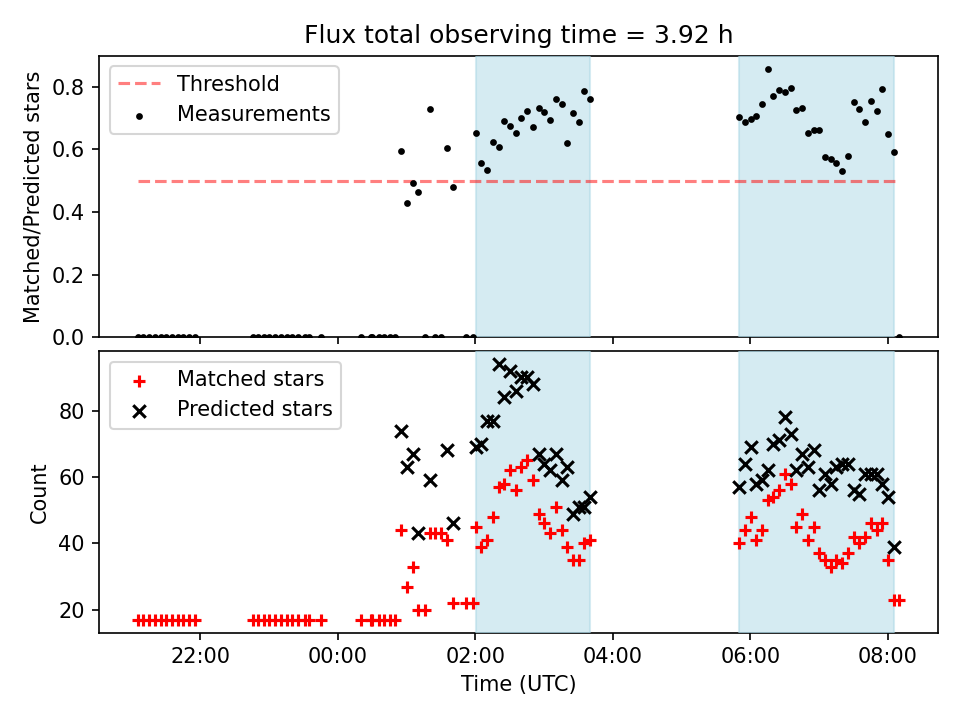 Flux total observing time = 3.92 h

Threshold
Measurements

Matched/Predicted stars

0.8
0.6
0.4
0.2
0.0

Matched stars
Predicted stars

Count

80
60
40
20

22:00
00:00
02:00
04:00
06:00
08:00

Time (UTC)